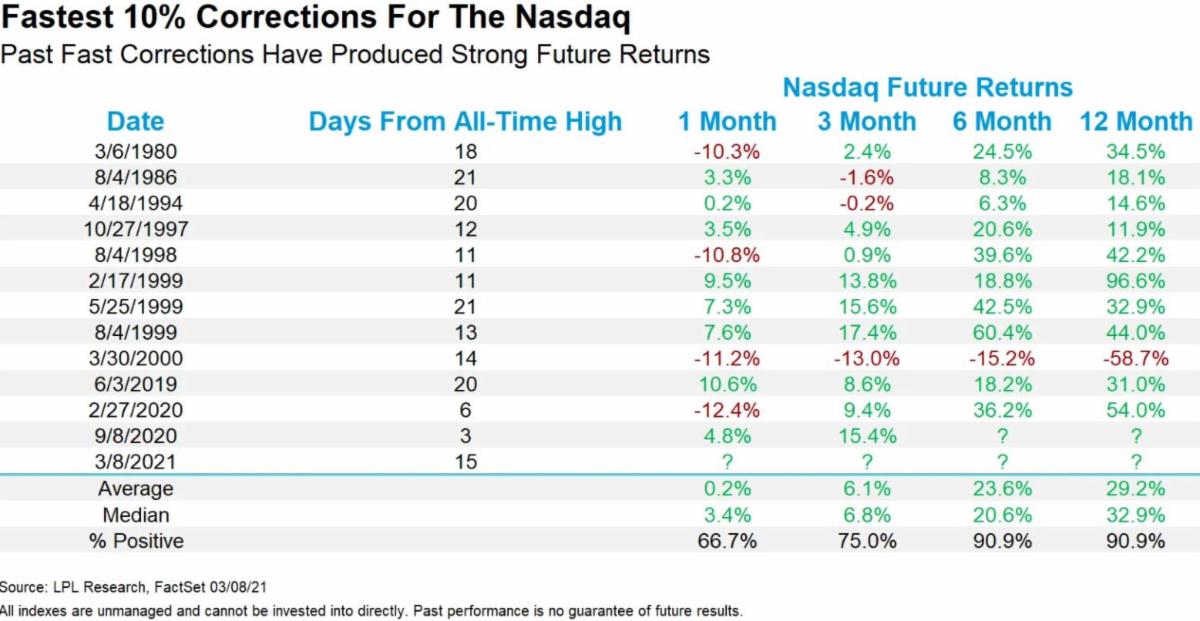 Fastest 10% Corrections For The Nasdaq
Past Fast Corrections Have Produced Strong Future Returns

Nasdaq Future Returns

| Date | Days From All-Time High | 1 Month | 3 Month | 6 Month | 12 Month |
|---|---|---|---|---|---|
| 3/6/1980 | 18 | -10.3% | 2.4% | 24.5% | 34.5% |
| 8/4/1986 | 21 | 3.3% | -1.6% | 8.3% | 18.1% |
| 4/18/1994 | 20 | 0.2% | -0.2% | 6.3% | 14.6% |
| 10/27/1997 | 12 | 3.5% | 4.9% | 20.6% | 11.9% |
| 8/4/1998 | 11 | -10.8% | 0.9% | 39.6% | 42.2% |
| 2/17/1999 | 11 | 9.5% | 13.8% | 18.8% | 96.6% |
| 5/25/1999 | 21 | 7.3% | 15.6% | 42.5% | 32.9% |
| 8/4/1999 | 13 | 7.6% | 17.4% | 60.4% | 44.0% |
| 3/30/2000 | 14 | -11.2% | -13.0% | -15.2% | -58.7% |
| 6/3/2019 | 20 | 10.6% | 8.6% | 18.2% | 31.0% |
| 2/27/2020 | 6 | -12.4% | 9.4% | 36.2% | 54.0% |
| 9/8/2020 | 3 | 4.8% | 15.4% | ? | ? |
| 3/8/2021 | 15 | ? | ? | ? | ? |
| Average | | 0.2% | 6.1% | 23.6% | 29.2% |
| Median | | 3.4% | 6.8% | 20.6% | 32.9% |
| % Positive | | 66.7% | 75.0% | 90.9% | 90.9% |

Source: LPL Research, FactSet 03/08/21
All indexes are unmanaged and cannot be invested into directly. Past performance is no guarantee of future results.